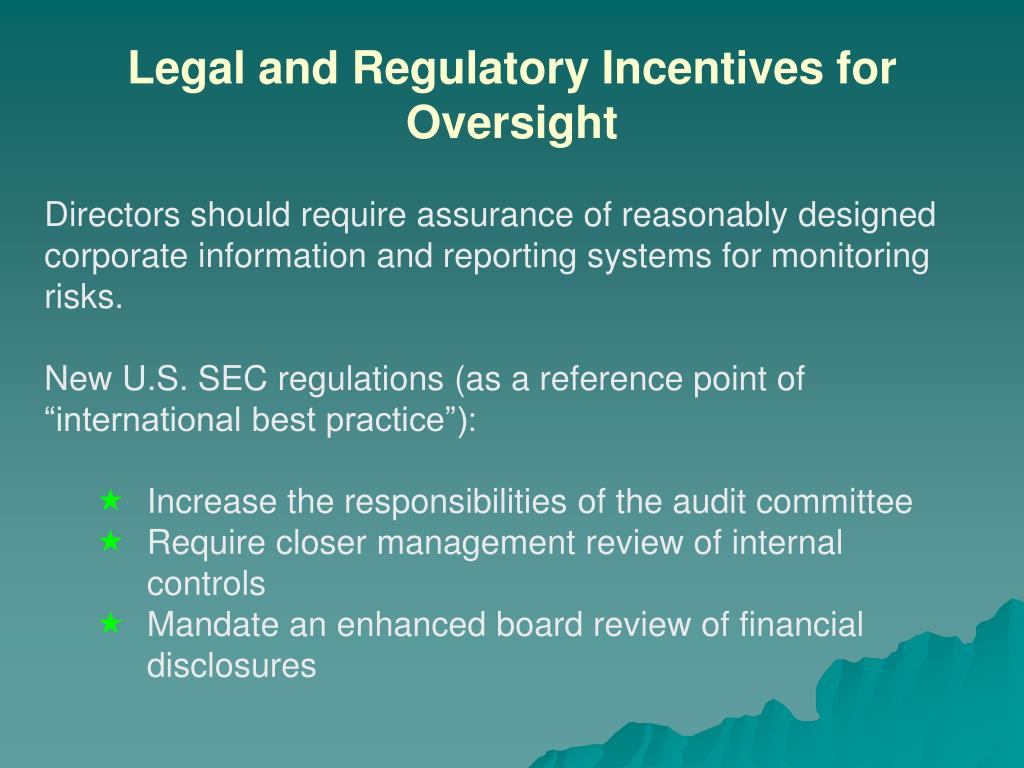 Legal and Regulatory Incentives for Oversight

Directors should require assurance of reasonably designed corporate information and reporting systems for monitoring risks.

New U.S. SEC regulations (as a reference point of “international best practice”):

★ Increase the responsibilities of the audit committee
★ Require closer management review of internal controls
★ Mandate an enhanced board review of financial disclosures